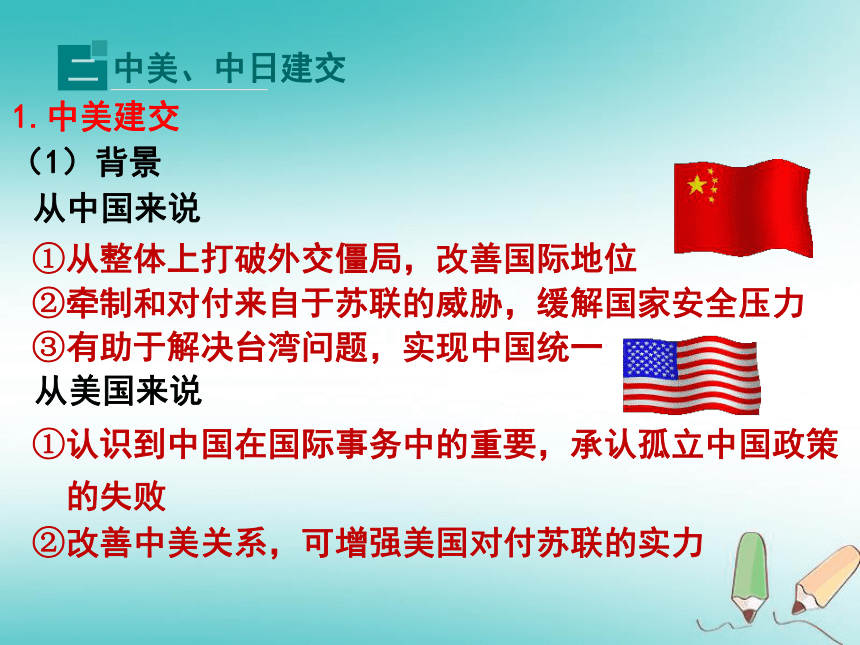 二 中美、中日建交

1. 中美建交

（1）背景

从中国来说

①从整体上打破外交僵局，改善国际地位

②牵制和对付来自于苏联的威胁，缓解国家安全压力

③有助于解决台湾问题，实现中国统一

从美国来说

①认识到中国在国际事务中的重要，承认孤立中国政策的失败

②改善中美关系，可增强美国对付苏联的实力